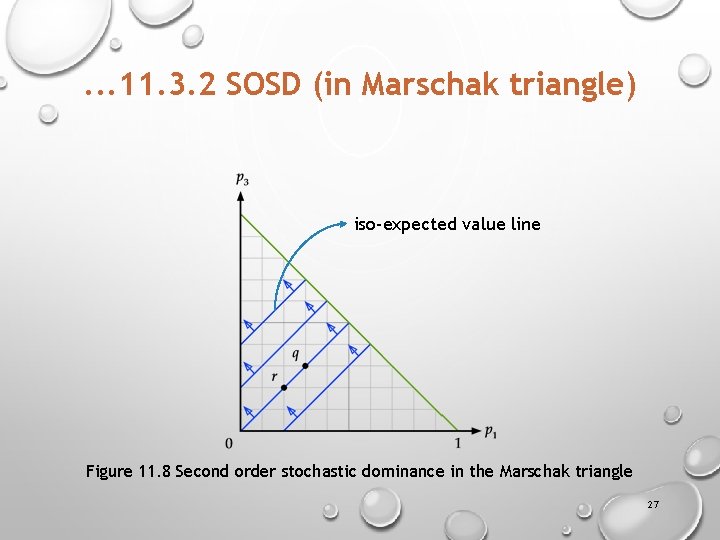 ...11.3.2 SOSD (in Marschak triangle)

$p_3$

iso-expected value line

$q$

$r$

0

1

$p_1$

Figure 11.8 Second order stochastic dominance in the Marschak triangle

27